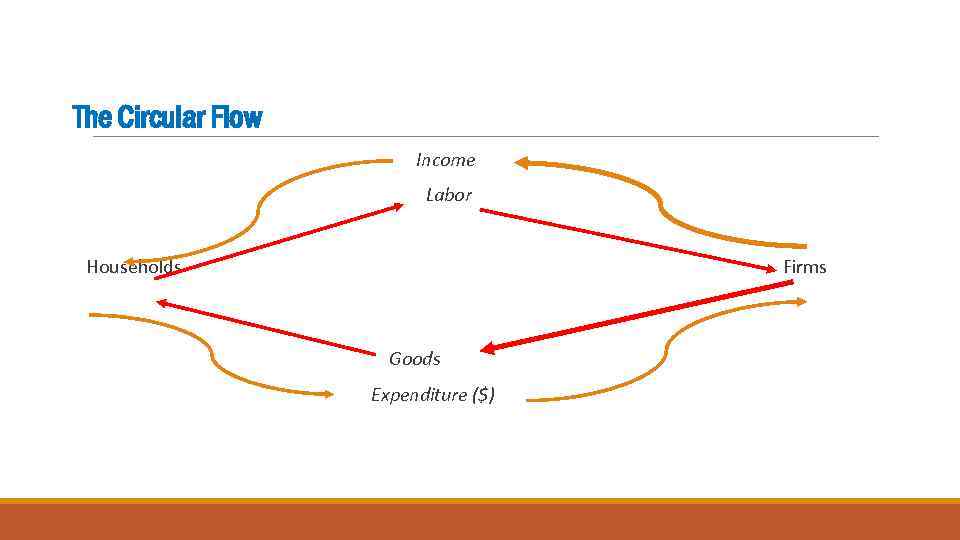 The Circular Flow

Income

Labor

Households

Firms

Goods

Expenditure ($)